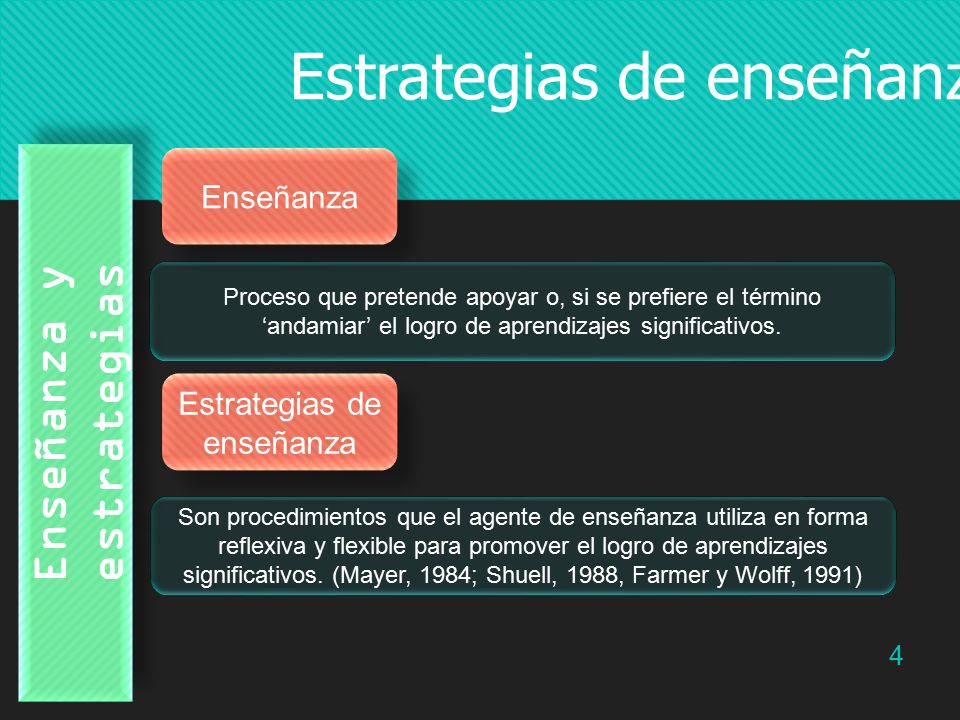 Estrategias de enseñanz

Enseñanza y estrategias

Enseñanza

Proceso que pretende apoyar o, si se prefiere el término ‘andamiar’ el logro de aprendizajes significativos.

Estrategias de enseñanza

Son procedimientos que el agente de enseñanza utiliza en forma reflexiva y flexible para promover el logro de aprendizajes significativos. (Mayer, 1984; Shuell, 1988, Farmer y Wolff, 1991)

4